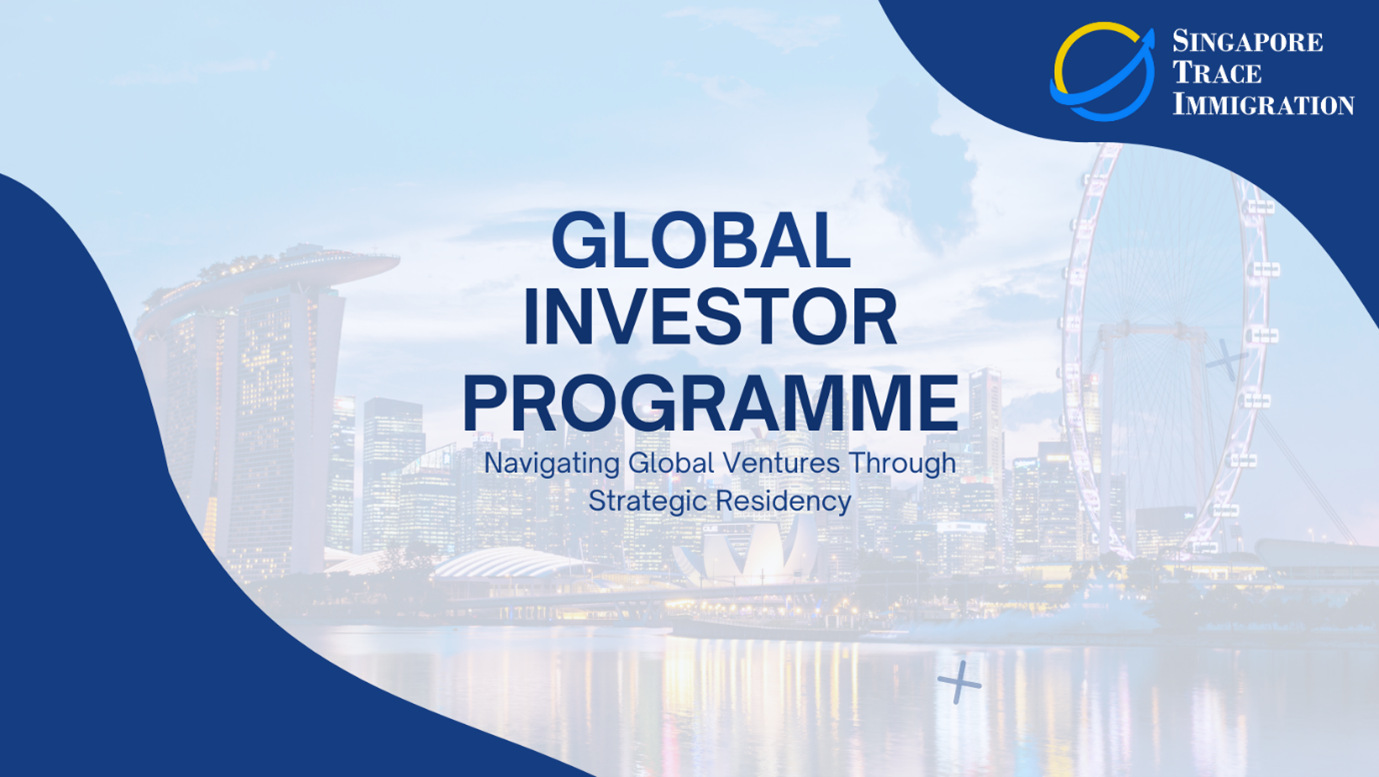 SINGAPORE TRACE IMMIGRATION

GLOBAL INVESTOR PROGRAMME

Navigating Global Ventures Through Strategic Residency